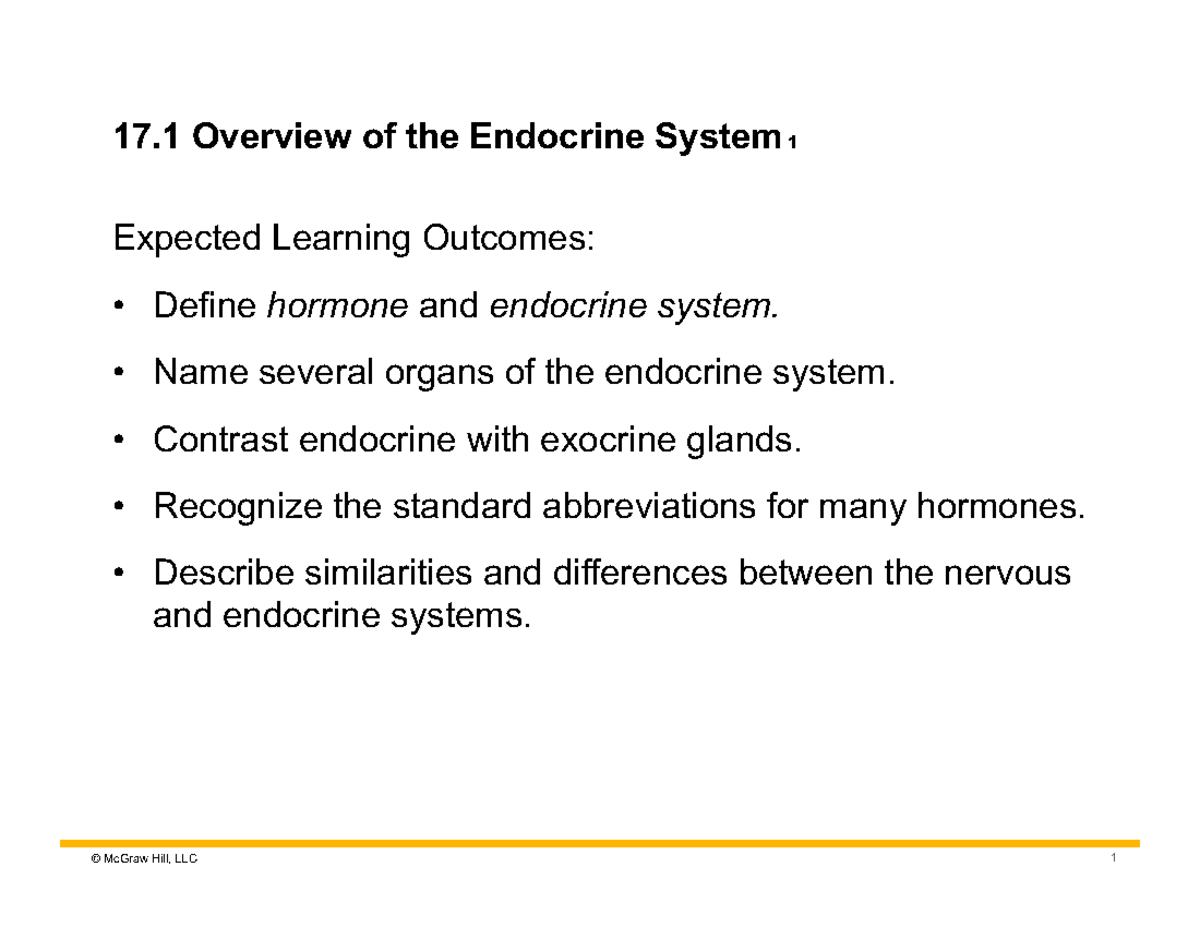 17.1 Overview of the Endocrine System 1

Expected Learning Outcomes:

• Define hormone and endocrine system.

• Name several organs of the endocrine system.

• Contrast endocrine with exocrine glands.

• Recognize the standard abbreviations for many hormones.

• Describe similarities and differences between the nervous and endocrine systems.

© McGraw Hill, LLC

1